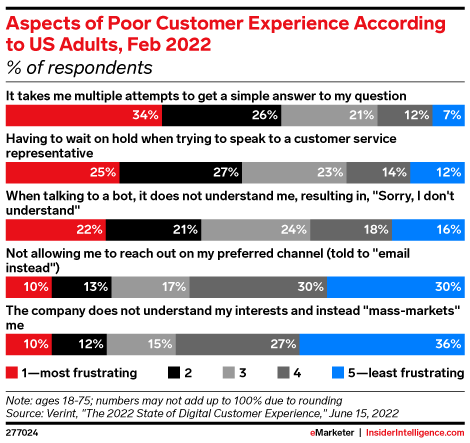 Aspects of Poor Customer Experience According to US Adults, Feb 2022
% of respondents

It takes me multiple attempts to get a simple answer to my question
34% 26% 21% 12% 7%

Having to wait on hold when trying to speak to a customer service representative
25% 27% 23% 14% 12%

When talking to a bot, it does not understand me, resulting in, "Sorry, I don't understand"
22% 21% 24% 18% 16%

Not allowing me to reach out on my preferred channel (told to "email instead")
10% 13% 17% 30% 30%

The company does not understand my interests and instead "mass-markets" me
10% 12% 15% 27% 36%

1—most frustrating 2 3 4 5—least frustrating

Note: ages 18-75; numbers may not add up to 100% due to rounding
Source: Verint, "The 2022 State of Digital Customer Experience," June 15, 2022

277024 eMarketer | InsiderIntelligence.com